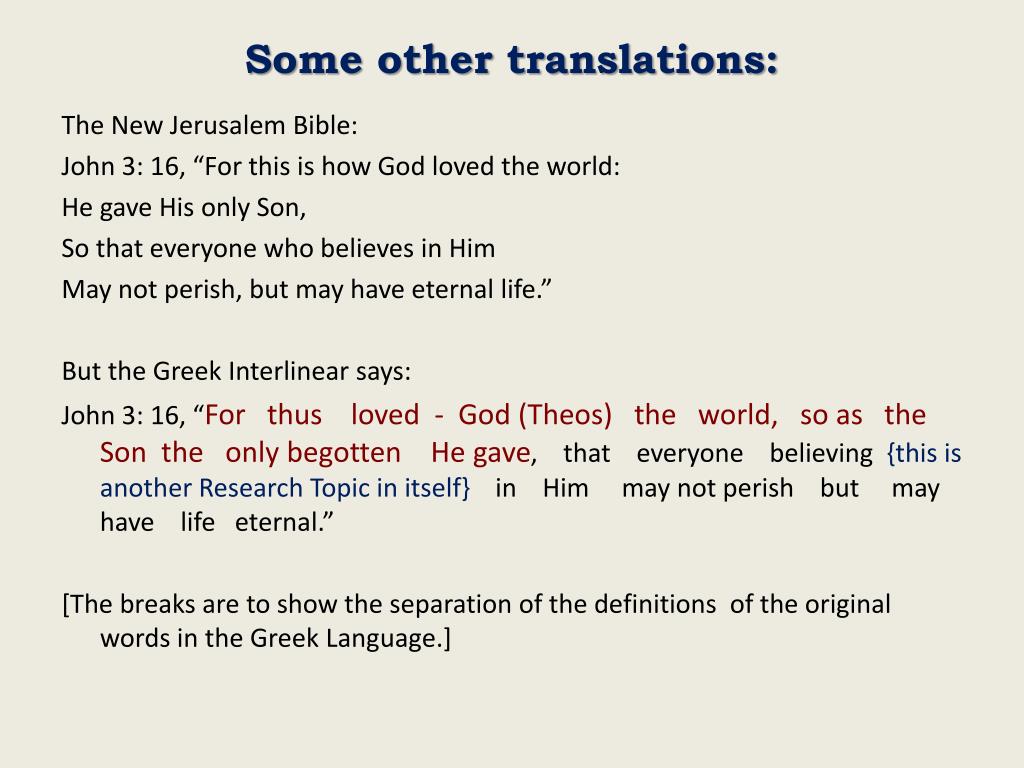 Some other translations:

The New Jerusalem Bible:
John 3: 16, “For this is how God loved the world:
He gave His only Son,
So that everyone who believes in Him
May not perish, but may have eternal life.”

But the Greek Interlinear says:
John 3: 16, “For thus loved - God (Theos) the world, so as the Son the only begotten He gave, that everyone believing {this is another Research Topic in itself} in Him may not perish but may have life eternal.”

[The breaks are to show the separation of the definitions of the original words in the Greek Language.]